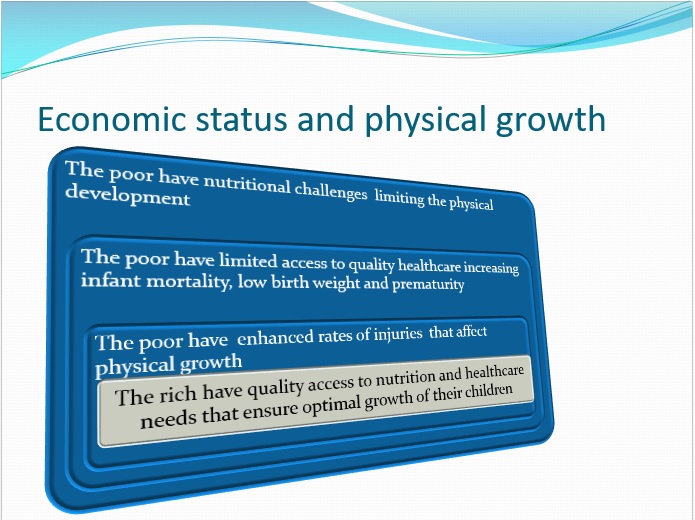 Economic status and physical growth

The poor have nutritional challenges limiting the physical development

The poor have limited access to quality healthcare increasing infant mortality, low birth weight and prematurity

The poor have enhanced rates of injuries that affect physical growth

The rich have quality access to nutrition and healthcare needs that ensure optimal growth of their children